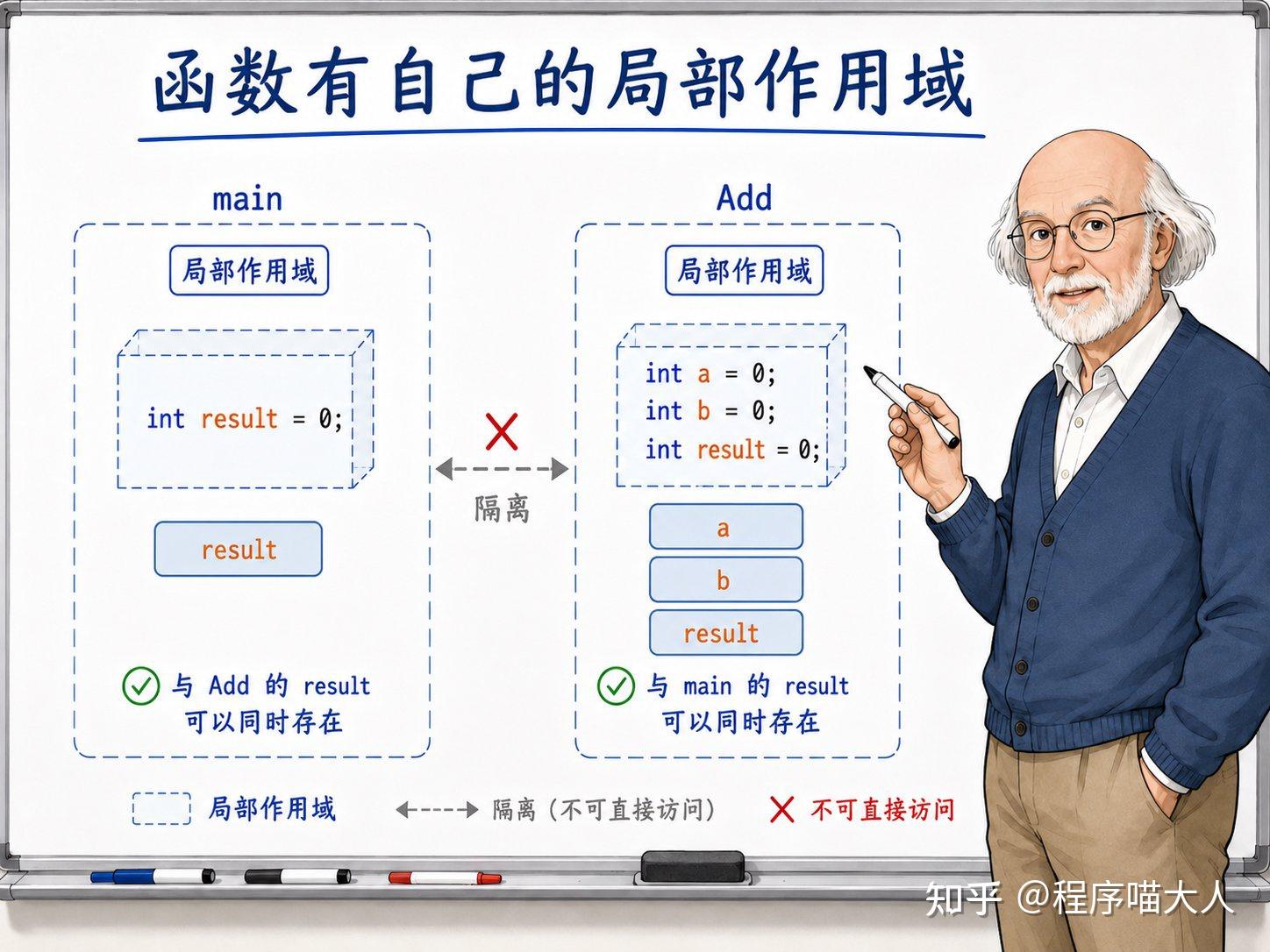 函数有自己的局部作用域

main

局部作用域

int result = 0;

result

与 Add 的 result 可以同时存在

隔离

Add

局部作用域

int a = 0;
int b = 0;
int result = 0;

a

b

result

与 main 的 result 可以同时存在

局部作用域

隔离（不可直接访问）

不可直接访问

知乎 @程序喵大人